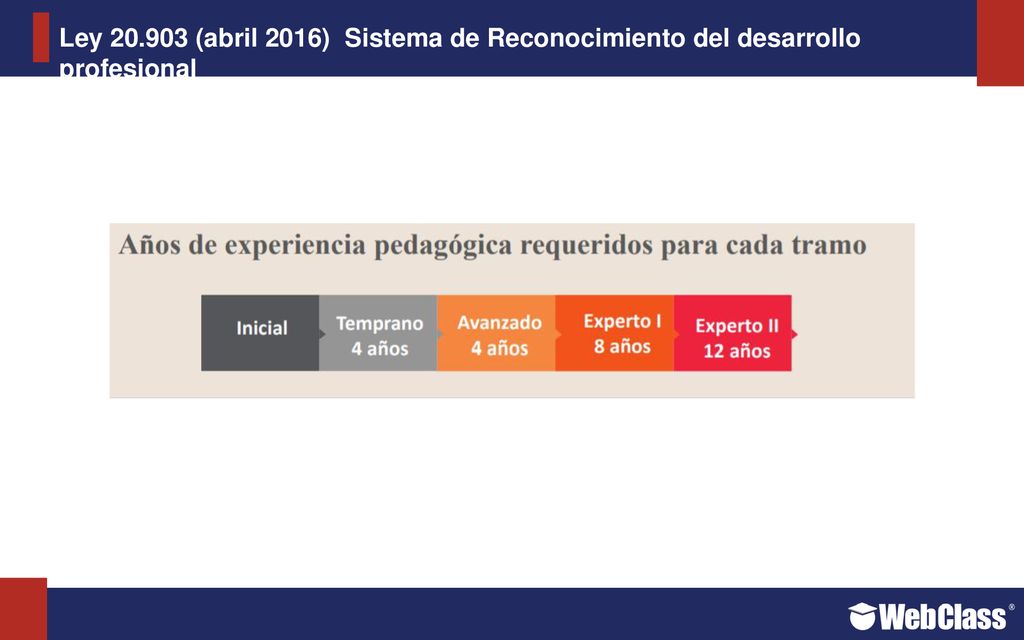 Ley 20.903 (abril 2016) Sistema de Reconocimiento del desarrollo profesional

Años de experiencia pedagógica requeridos para cada tramo

Inicial

Temprano
4 años

Avanzado
4 años

Experto I
8 años

Experto II
12 años

WebClass®